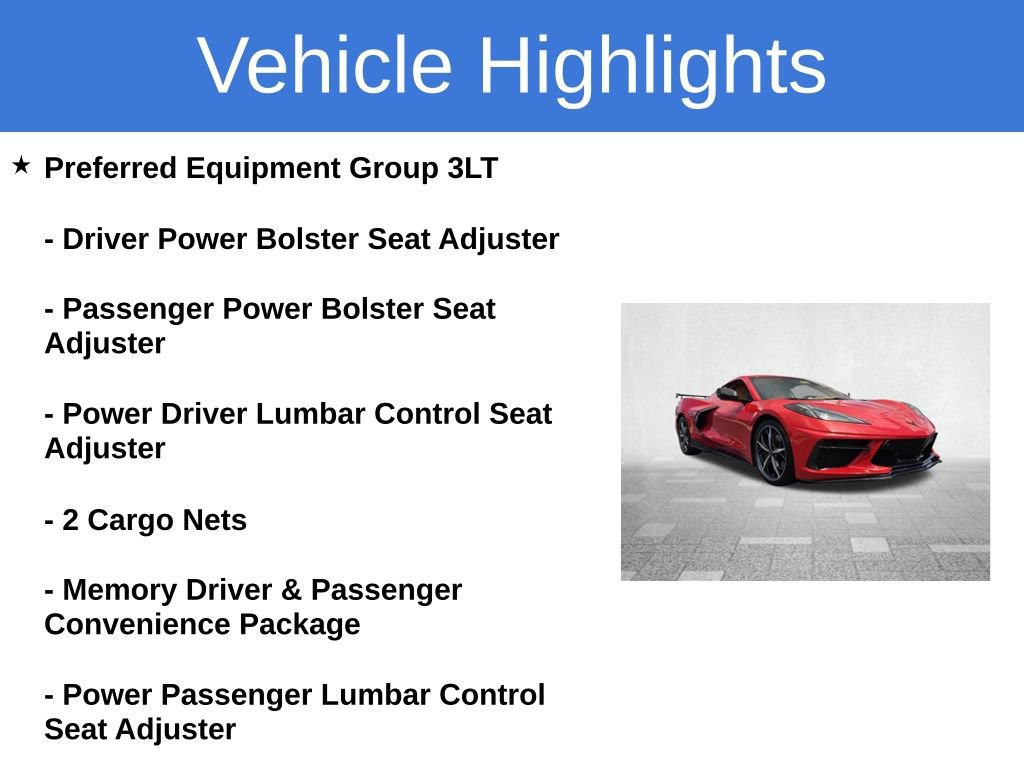 Vehicle Highlights

★ Preferred Equipment Group 3LT

- Driver Power Bolster Seat Adjuster

- Passenger Power Bolster Seat Adjuster

- Power Driver Lumbar Control Seat Adjuster

- 2 Cargo Nets

- Memory Driver & Passenger Convenience Package

- Power Passenger Lumbar Control Seat Adjuster